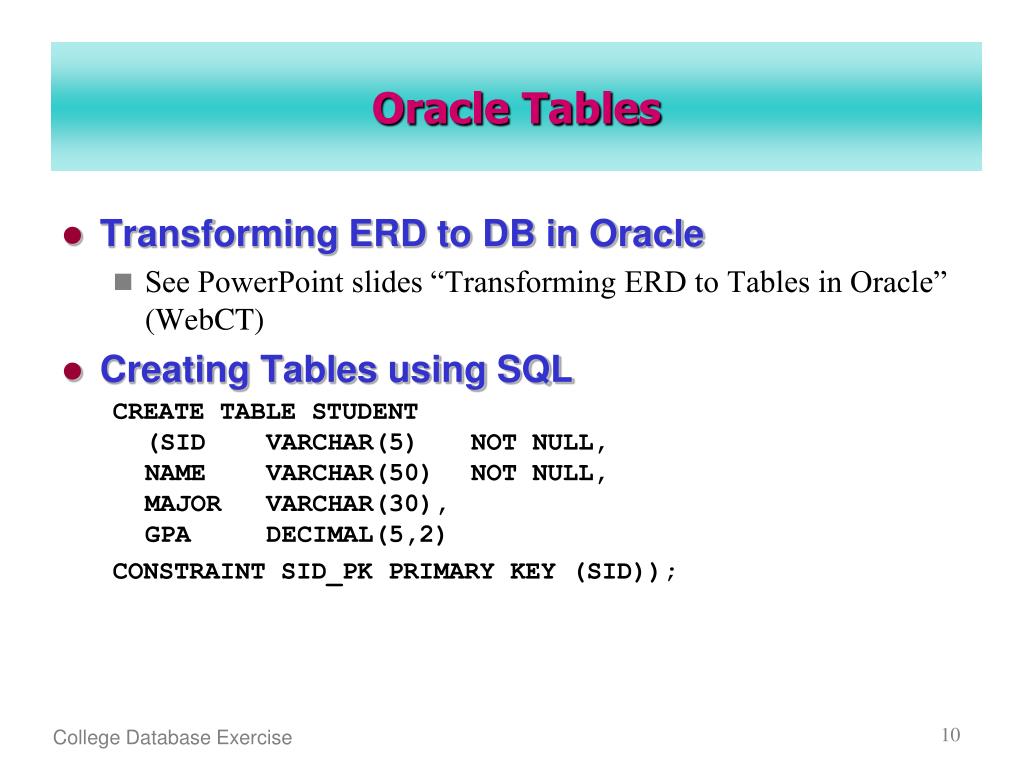 Oracle Tables

Transforming ERD to DB in Oracle

See PowerPoint slides “Transforming ERD to Tables in Oracle” (WebCT)

Creating Tables using SQL

CREATE TABLE STUDENT
(SID VARCHAR(5) NOT NULL,
NAME VARCHAR(50) NOT NULL,
MAJOR VARCHAR(30),
GPA DECIMAL(5,2)
CONSTRAINT SID_PK PRIMARY KEY (SID));

College Database Exercise

10